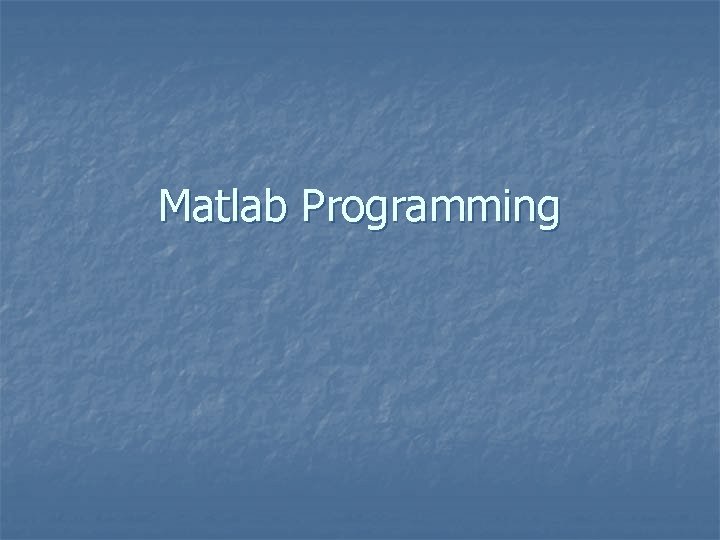 Matlab Programming